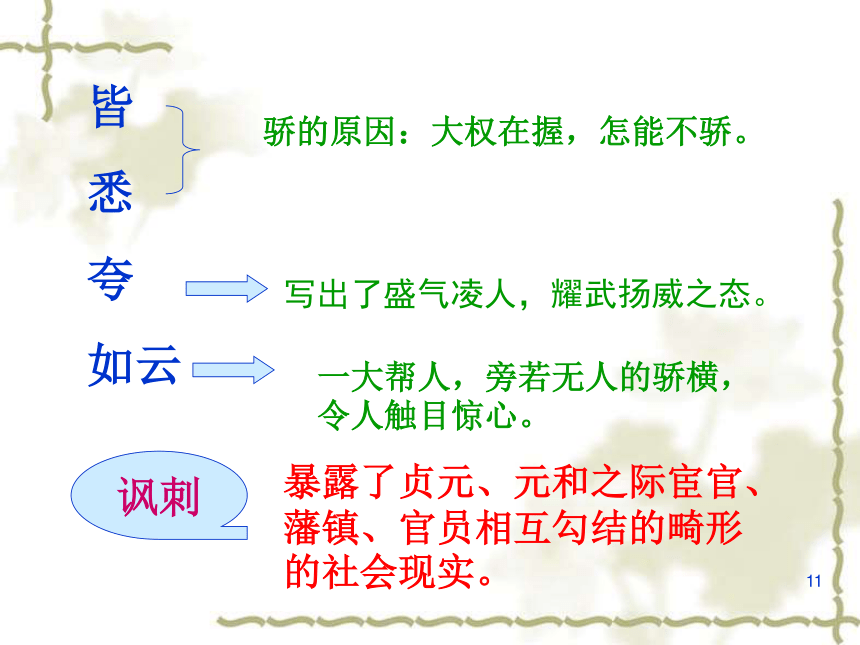 皆

悉

骄的原因：大权在握，怎能不骄。

夸

写出了盛气凌人，耀武扬威之态。

如云

一大帮人，旁若无人的骄横，令人触目惊心。

讽刺

暴露了贞元、元和之际宦官、藩镇、官员相互勾结的畸形的社会现实。

11